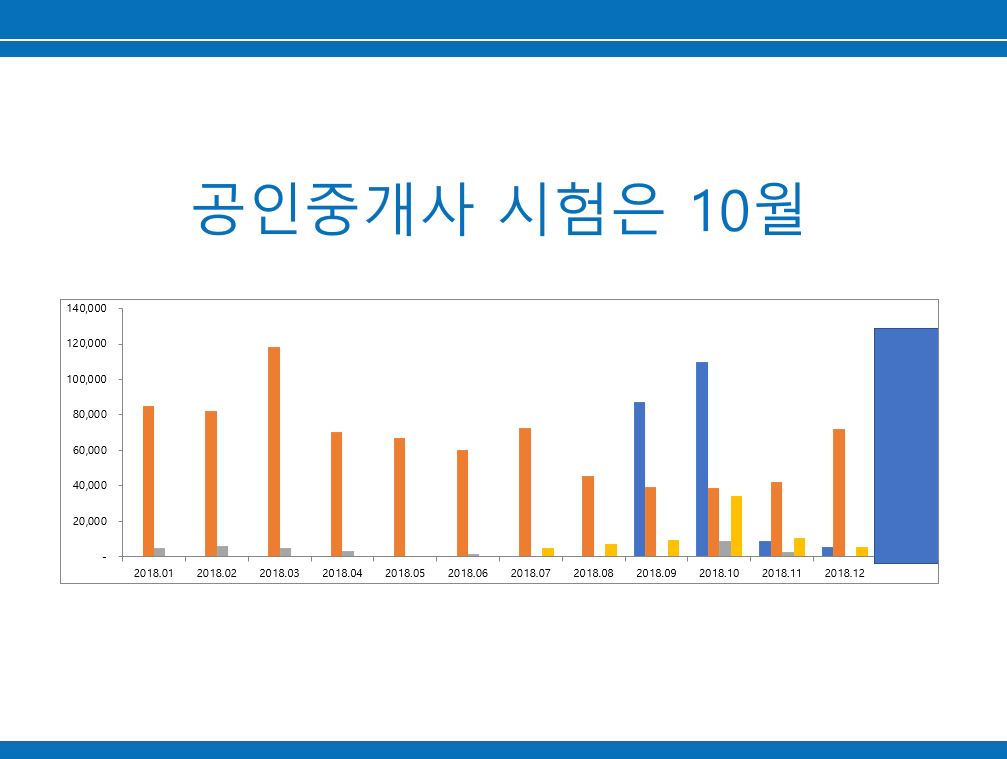 공인중개사 시험은 10월

140,000
120,000
100,000
80,000
60,000
40,000
20,000
-

2018.01 2018.02 2018.03 2018.04 2018.05 2018.06 2018.07 2018.08 2018.09 2018.10 2018.11 2018.12